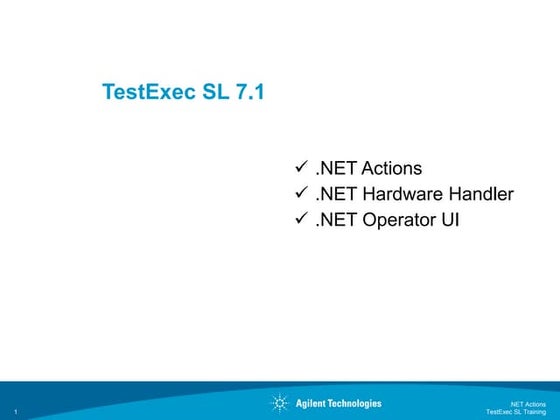 TestExec SL 7.1

✓ .NET Actions
✓ .NET Hardware Handler
✓ .NET Operator UI

1

Agilent Technologies

.NET Actions
TestExec SL Training